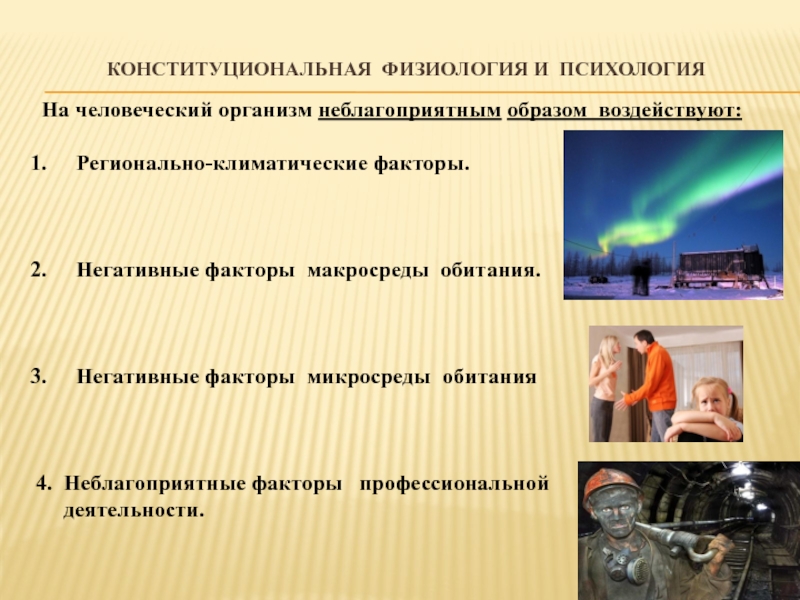 КОНСТИТУЦИОНАЛЬНАЯ ФИЗИОЛОГИЯ И ПСИХОЛОГИЯ

На человеческий организм неблагоприятным образом воздействуют:

1. Регионально-климатические факторы.

2. Негативные факторы макросреды обитания.

3. Негативные факторы микросреды обитания

4. Неблагоприятные факторы профессиональной деятельности.